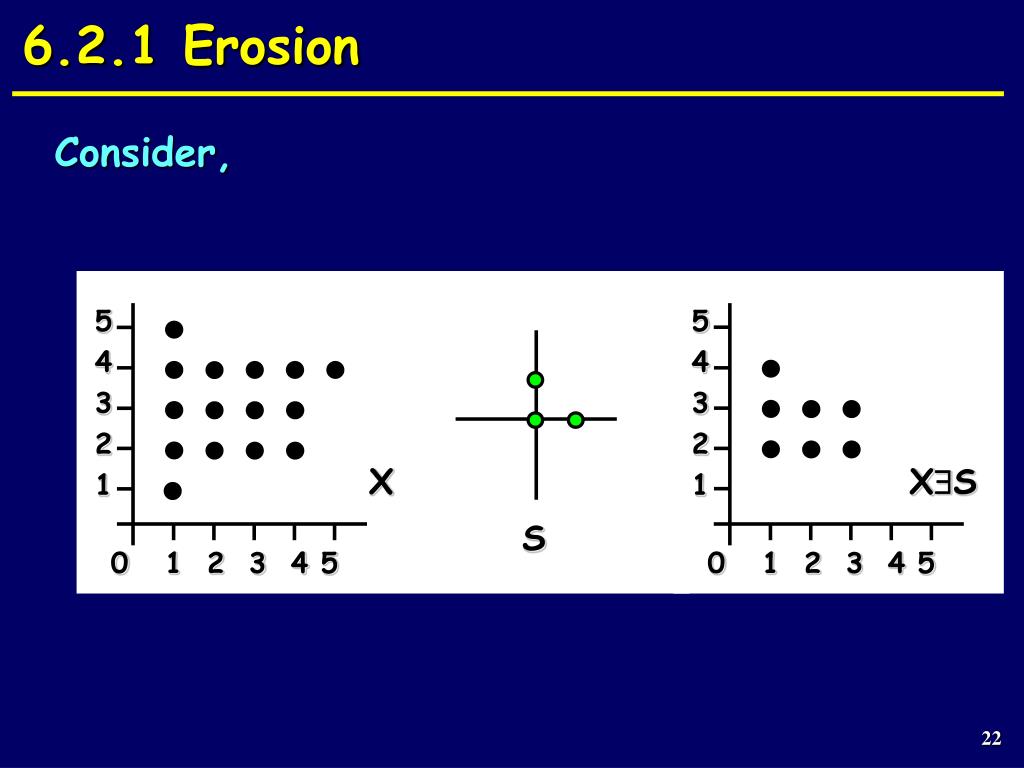 6.2.1 Erosion

Consider,

5
4
3
2
1
0 1 2 3 4 5
X

S

5
4
3
2
1
0 1 2 3 4 5
X∃S

22